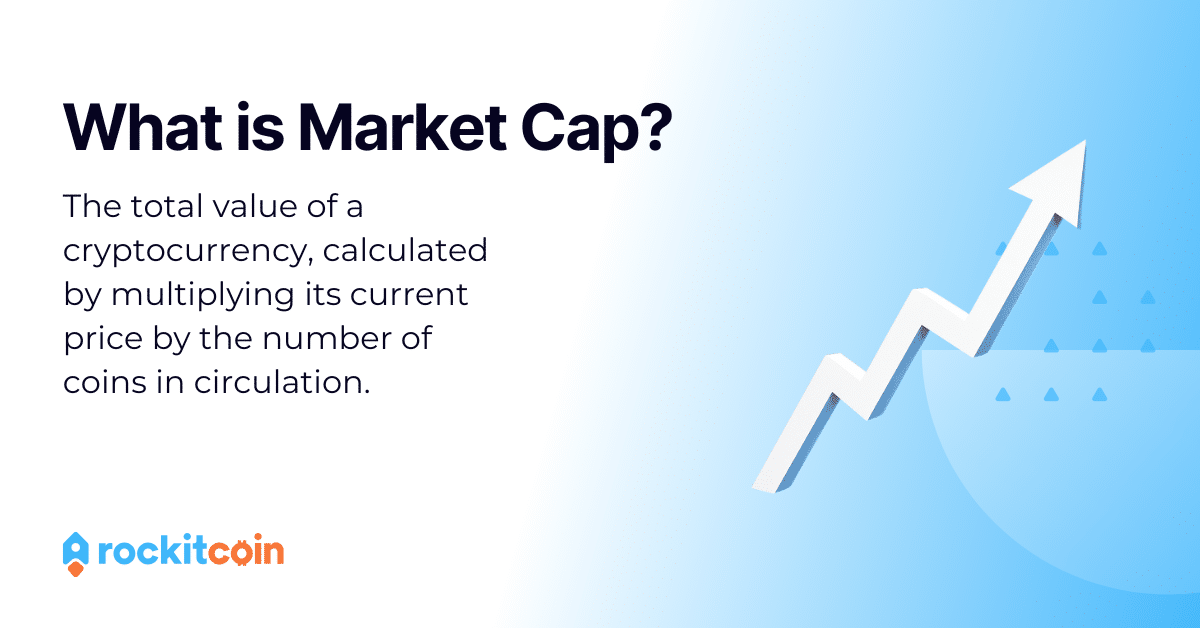 What is Market Cap?

The total value of a cryptocurrency, calculated by multiplying its current price by the number of coins in circulation.

rockitcoin